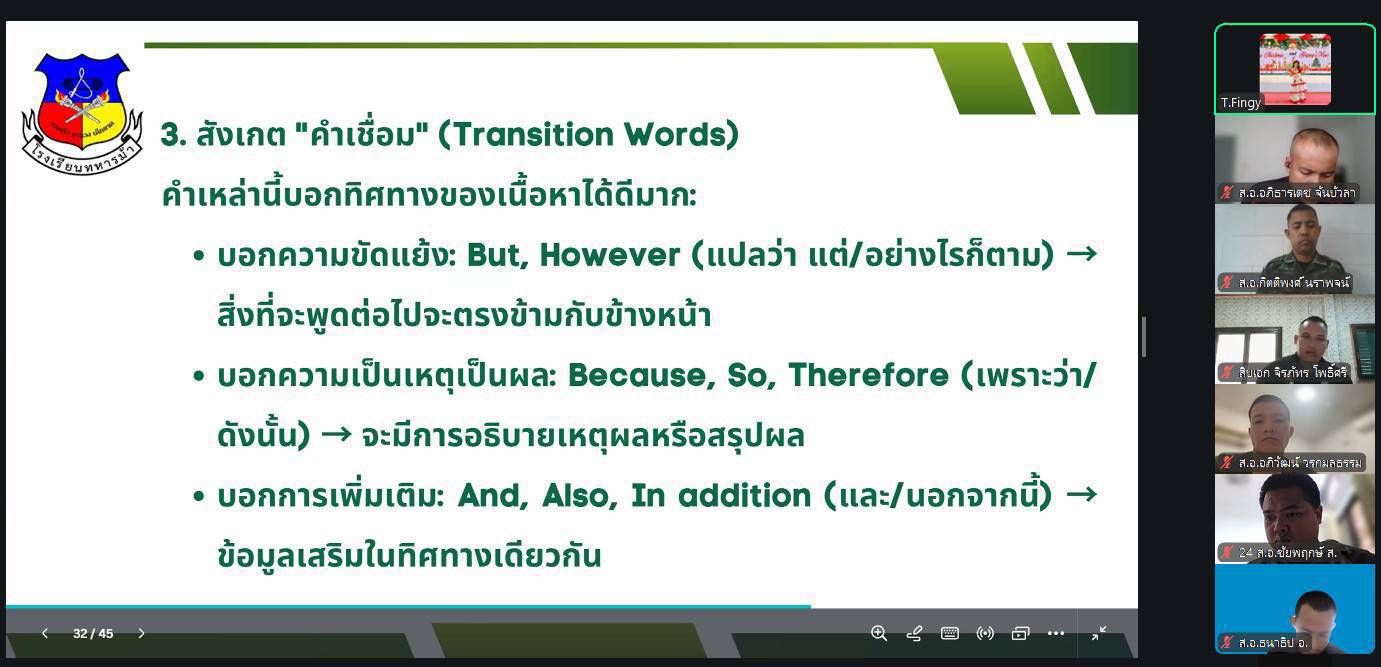 โรงเรียนทหารม้า

3. สังเกต "คำเชื่อม" (Transition Words)

คำเหล่านี้บอกทิศทางของเนื้อหาได้ดีมาก:

• บอกความขัดแย้ง: But, However (แปลว่า แต่/อย่างไรก็ตาม) → สิ่งที่จะพูดต่อไปจะตรงข้ามกับข้างหน้า

• บอกความเป็นเหตุเป็นผล: Because, So, Therefore (เพราะว่า/ดังนั้น) → จะมีการอธิบายเหตุผลหรือสรุปผล

• บอกการเพิ่มเติม: And, Also, In addition (และ/นอกจากนี้) → ข้อมูลเสริมในทิศทางเดียวกัน

32 / 45

T.Fingy

ส.อ.อภิธารเดช จันบัวลา

ส.อ.กิตติพงศ์ นราพจน์

สิบเอก จิรภัทร โพธิ์ศรี

ส.อ.ภิวัฒน์ วรกมลธรรม

24 ส.อ.ชัยพฤกษ์ ส.

ส.อ.ธนาธิป อ.